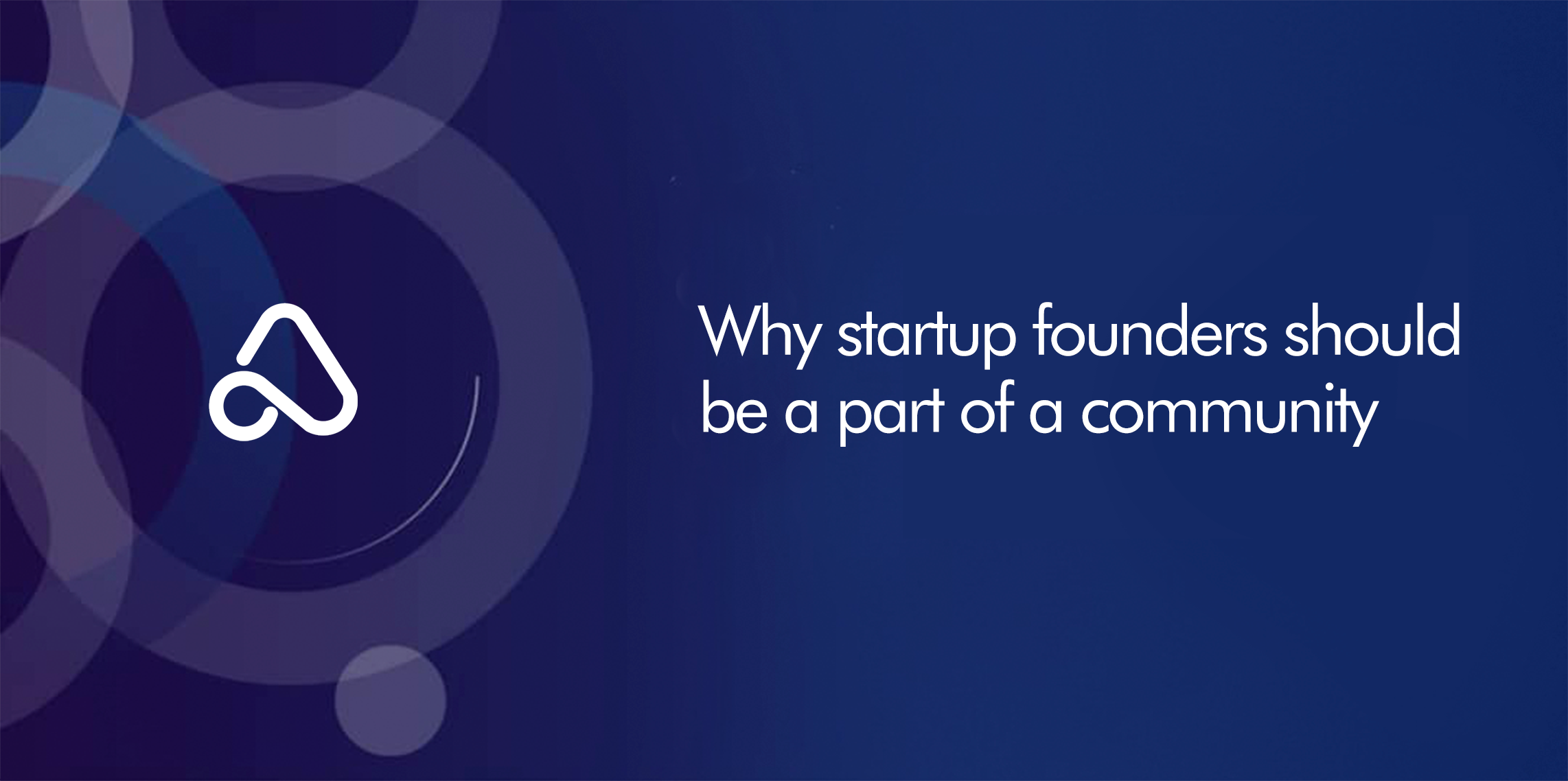 Why startup founders should be a part of a community